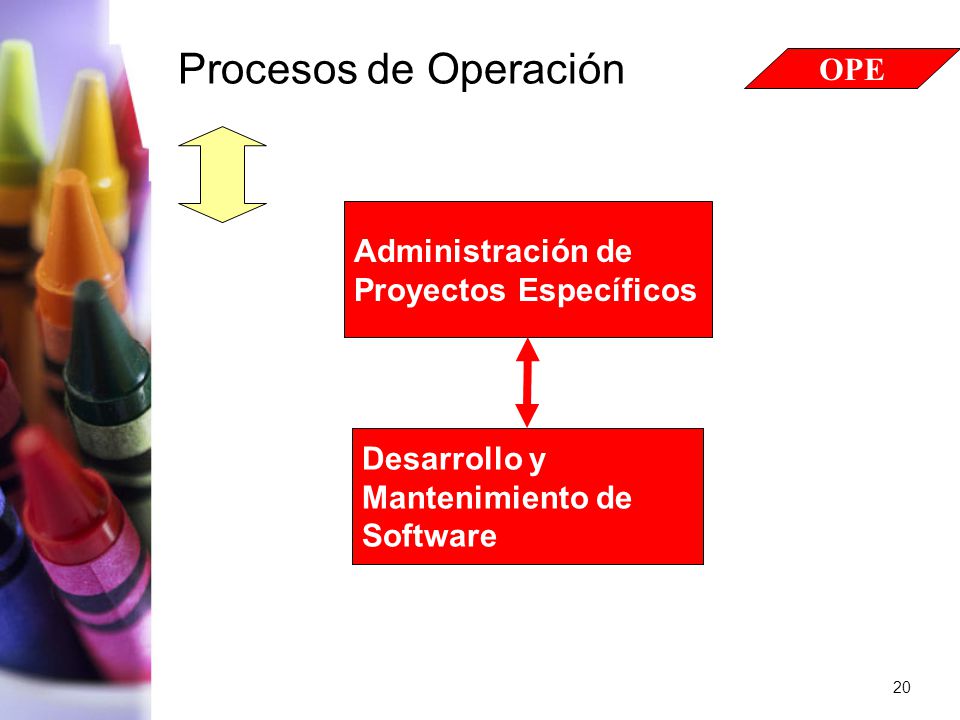 Procesos de Operación

OPE

Administración de Proyectos Específicos

Desarrollo y Mantenimiento de Software

20